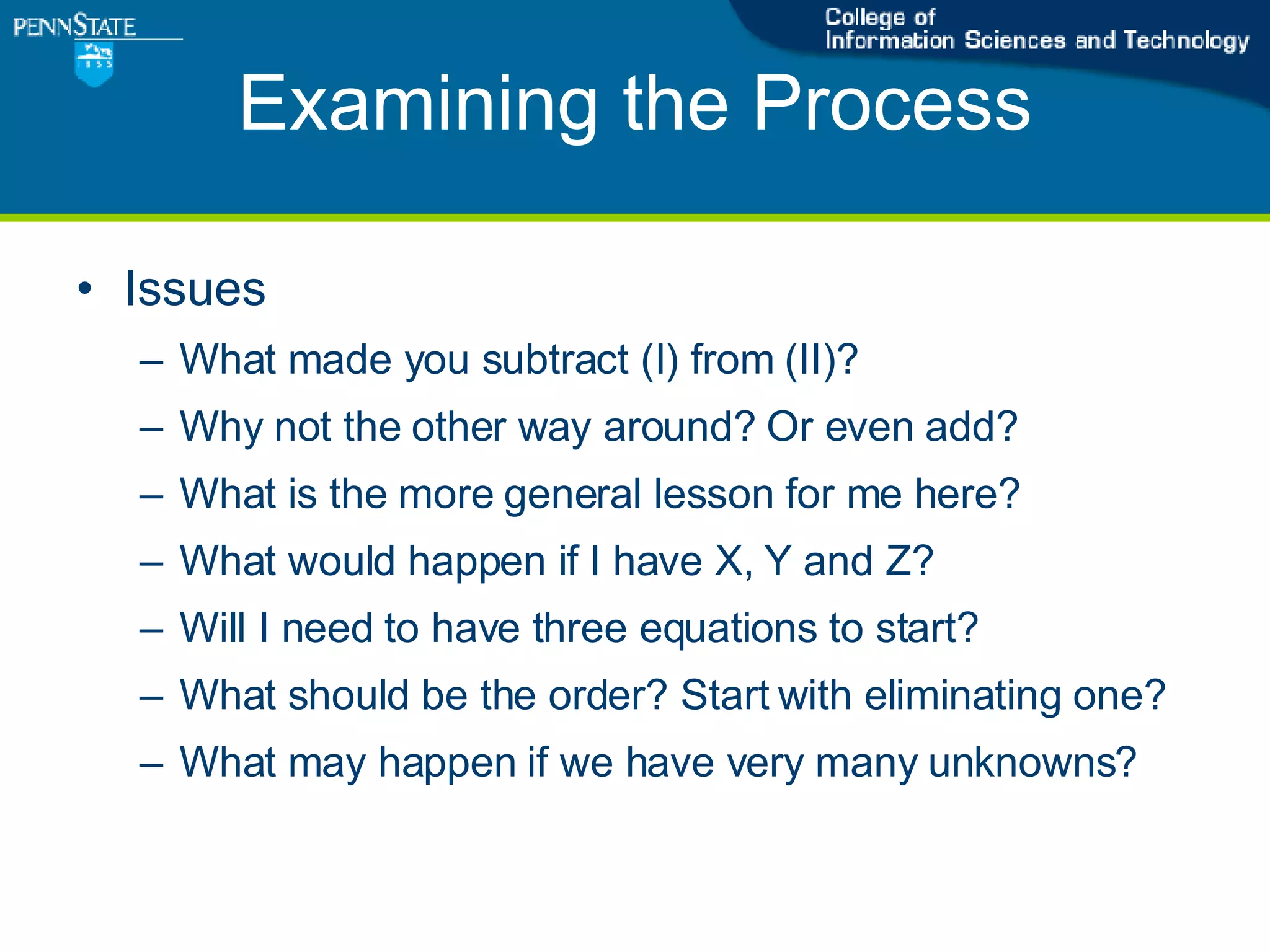 PENNSTATE

1855

College of
Information Sciences and Technology

Examining the Process

• Issues
– What made you subtract (I) from (II)?
– Why not the other way around? Or even add?
– What is the more general lesson for me here?
– What would happen if I have X, Y and Z?
– Will I need to have three equations to start?
– What should be the order? Start with eliminating one?
– What may happen if we have very many unknowns?